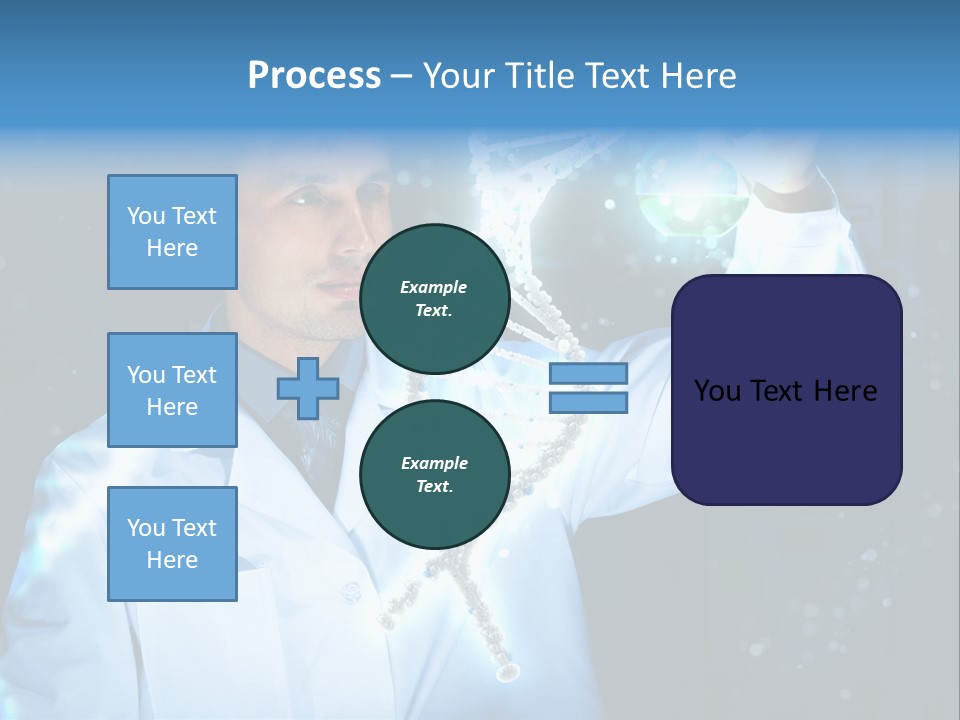 Process – Your Title Text Here

You Text Here

You Text Here

You Text Here

Example Text.

Example Text.

You Text Here